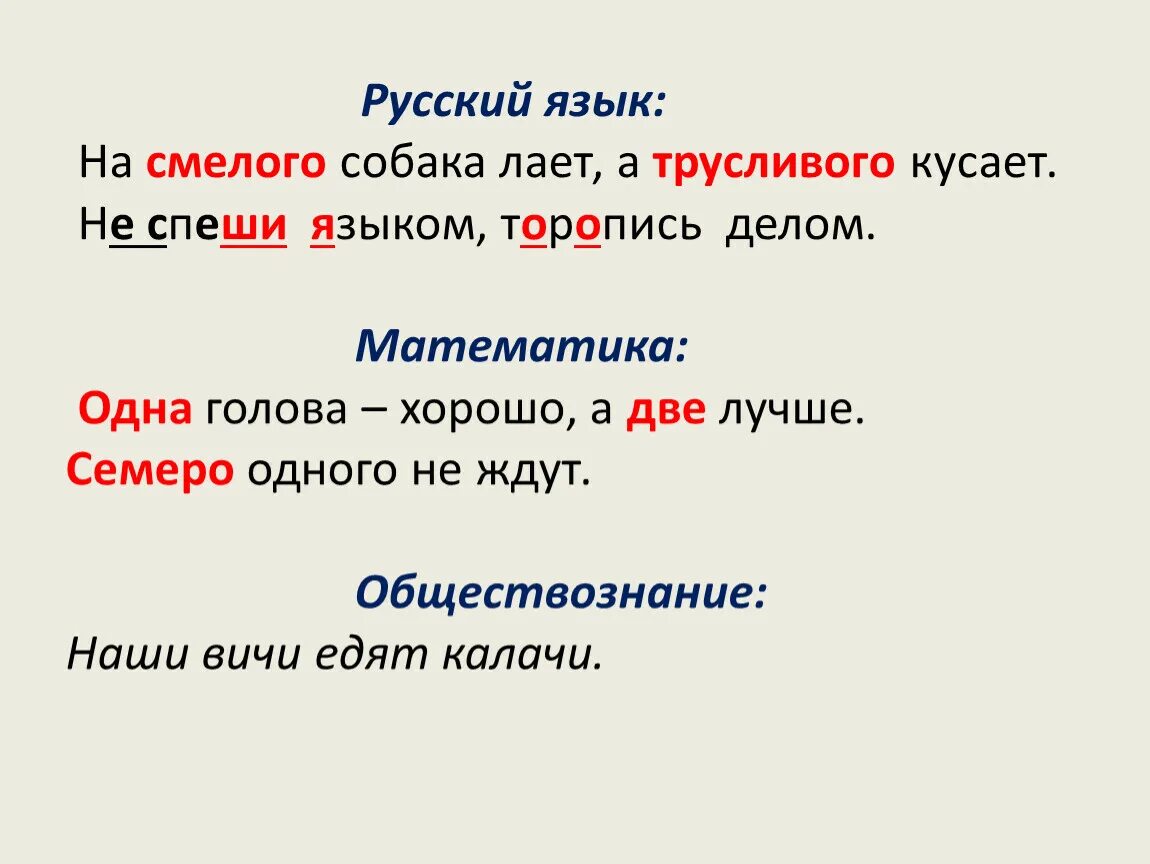 Русский язык:
На смелого собака лает, а трусливого кусает.
Не спеши языком, торопись делом.

Математика:
Одна голова – хорошо, а две лучше.
Семеро одного не ждут.

Обществознание:
Наши вичи едят калачи.